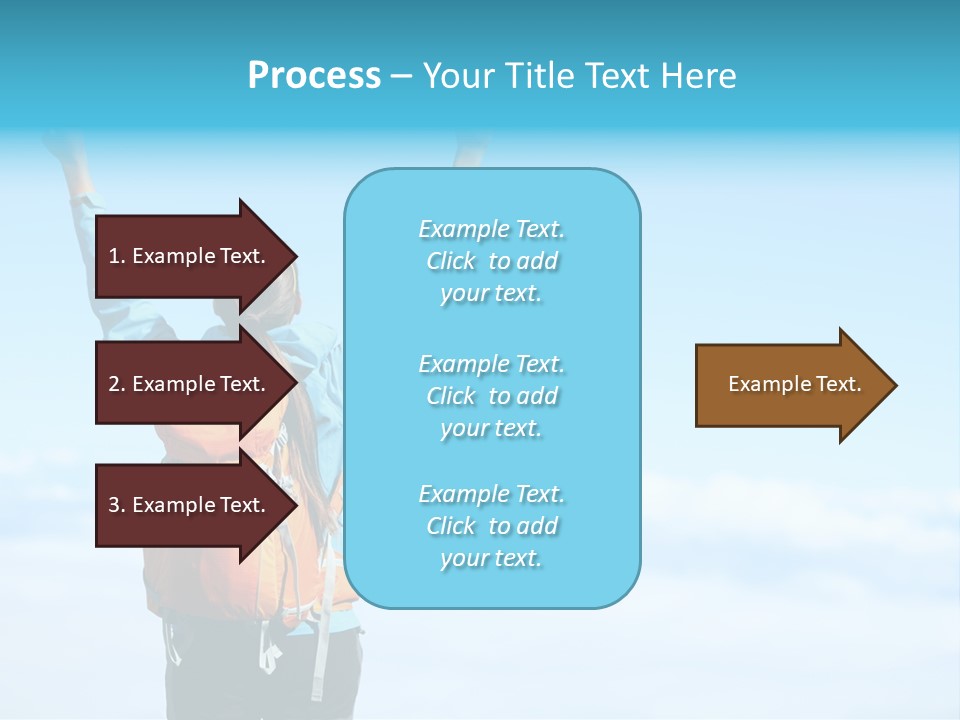 Process – Your Title Text Here

1. Example Text.

2. Example Text.

3. Example Text.

Example Text. Click to add your text.

Example Text. Click to add your text.

Example Text. Click to add your text.

Example Text.